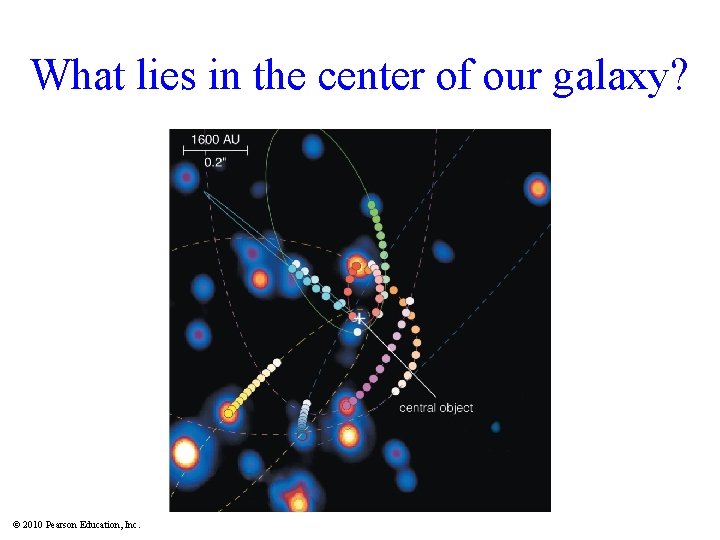 What lies in the center of our galaxy?

1600 AU

0.2"

central object

© 2010 Pearson Education, Inc.